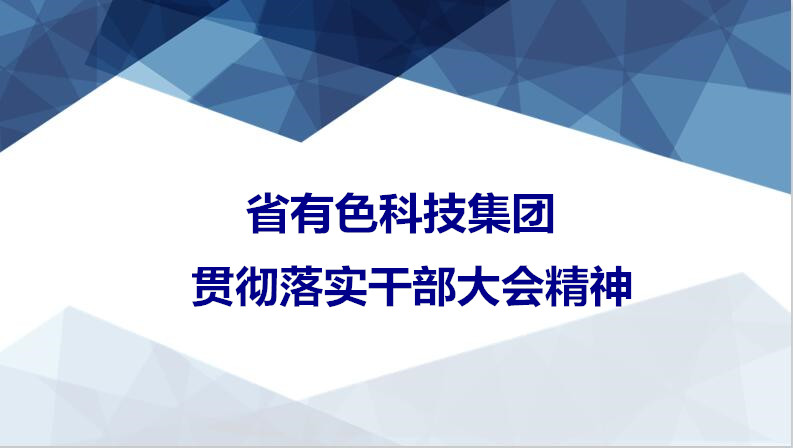 省有色科技集团
贯彻落实干部大会精神